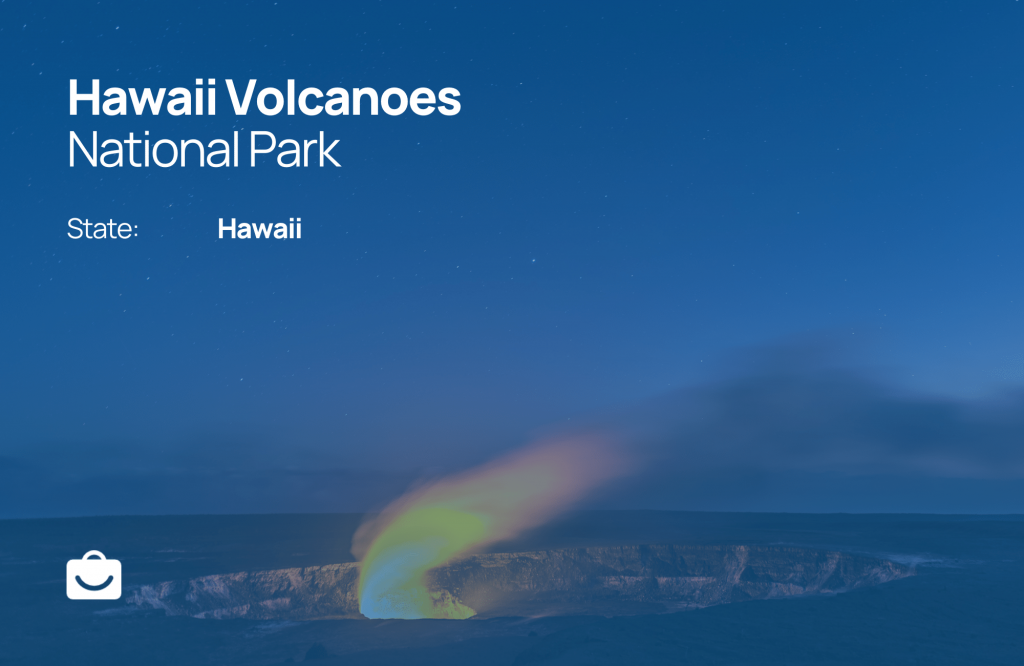 Hawaii Volcanoes
National Park

State: Hawaii